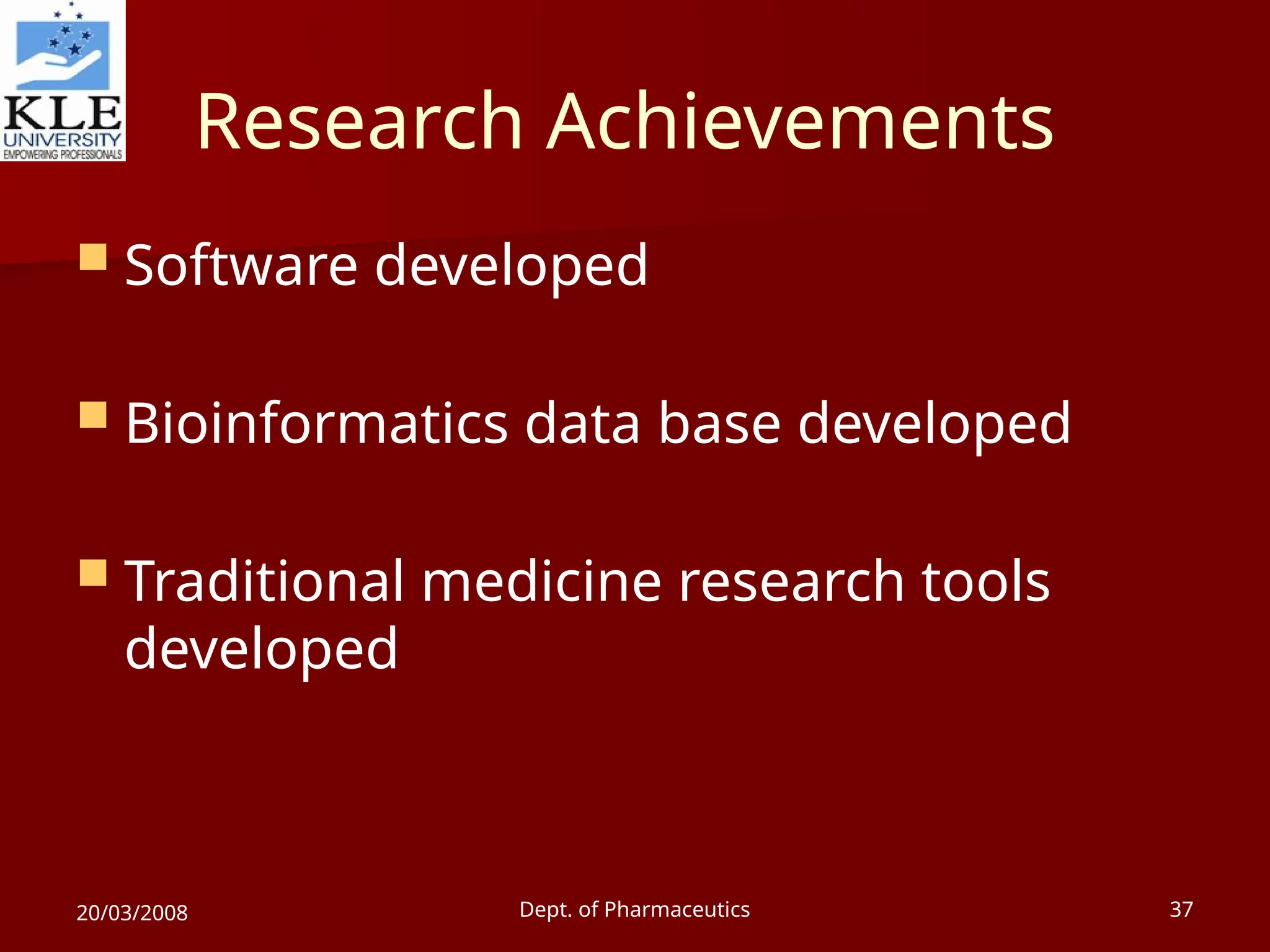 KLE UNIVERSITY EMPOWERING PROFESSIONALS

Research Achievements

Software developed

Bioinformatics data base developed

Traditional medicine research tools developed

20/03/2008

Dept. of Pharmaceutics

37